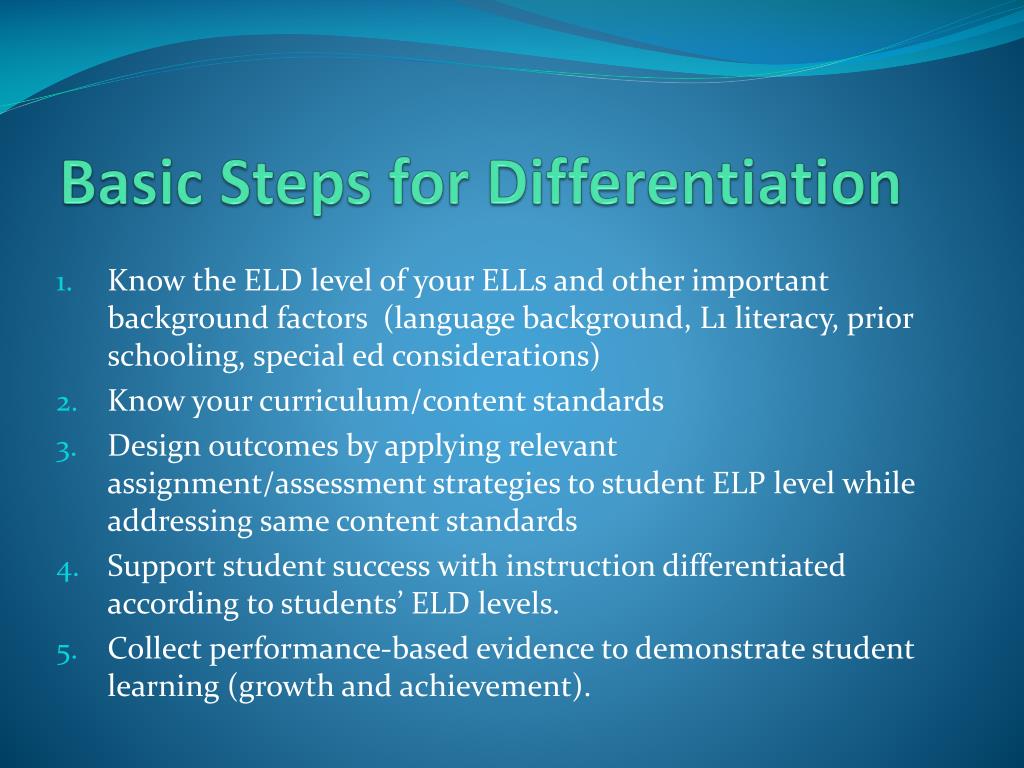 Basic Steps for Differentiation

1. Know the ELD level of your ELLs and other important background factors (language background, L1 literacy, prior schooling, special ed considerations)
2. Know your curriculum/content standards
3. Design outcomes by applying relevant assignment/assessment strategies to student ELP level while addressing same content standards
4. Support student success with instruction differentiated according to students' ELD levels.
5. Collect performance-based evidence to demonstrate student learning (growth and achievement).